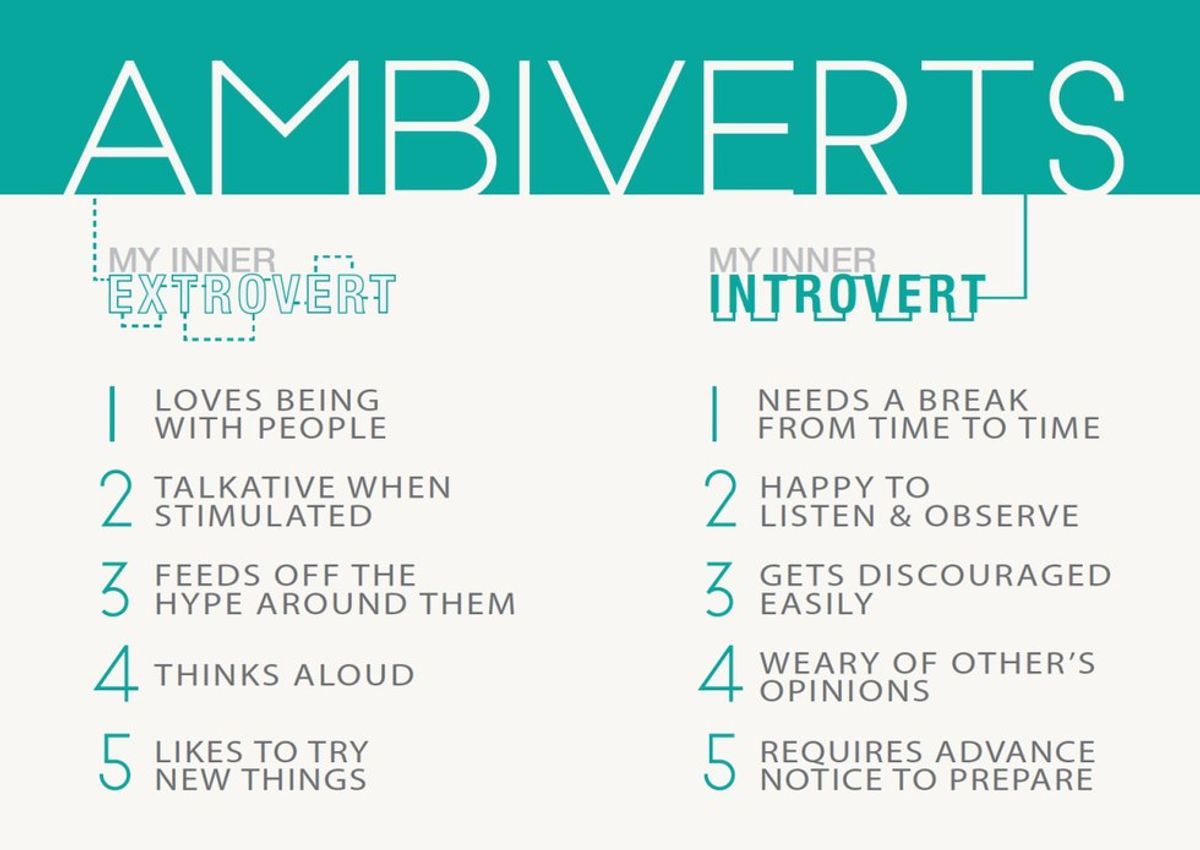 AMBIVERTS

MY INNER
EXTROVERT

1 LOVES BEING WITH PEOPLE

2 TALKATIVE WHEN STIMULATED

3 FEEDS OFF THE HYPE AROUND THEM

4 THINKS ALOUD

5 LIKES TO TRY NEW THINGS

MY INNER
INTROVERT

1 NEEDS A BREAK FROM TIME TO TIME

2 HAPPY TO LISTEN & OBSERVE

3 GETS DISCOURAGED EASILY

4 WEARY OF OTHER'S OPINIONS

5 REQUIRES ADVANCE NOTICE TO PREPARE